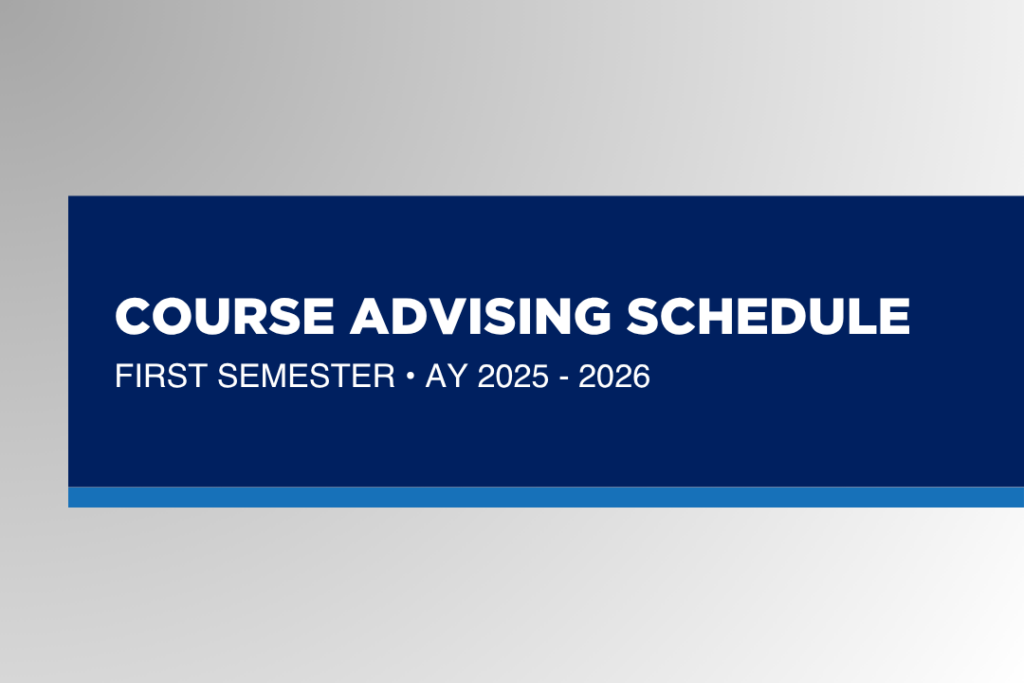 COURSE ADVISING SCHEDULE
FIRST SEMESTER • AY 2025 - 2026